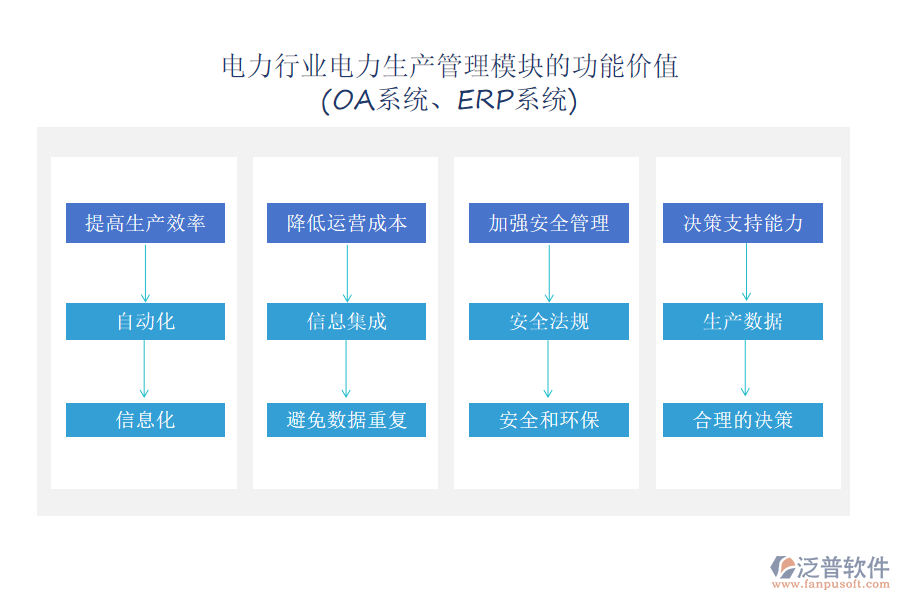 电力行业电力生产管理模块的功能价值
(OA系统、ERP系统)

提高生产效率

自动化

信息化

降低运营成本

信息集成

避免数据重复

加强安全管理

安全法规

安全和环保

决策支持能力

生产数据

合理的决策

泛普软件
www.fanpusoft.com